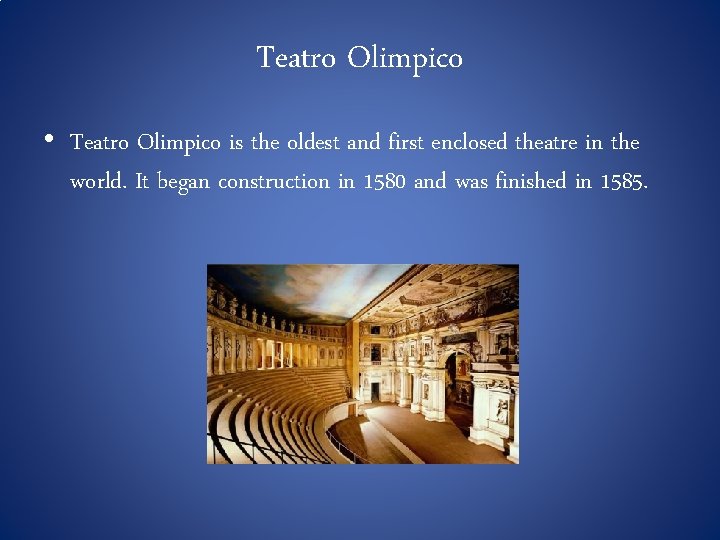 Teatro Olimpico

• Teatro Olimpico is the oldest and first enclosed theatre in the world. It began construction in 1580 and was finished in 1585.